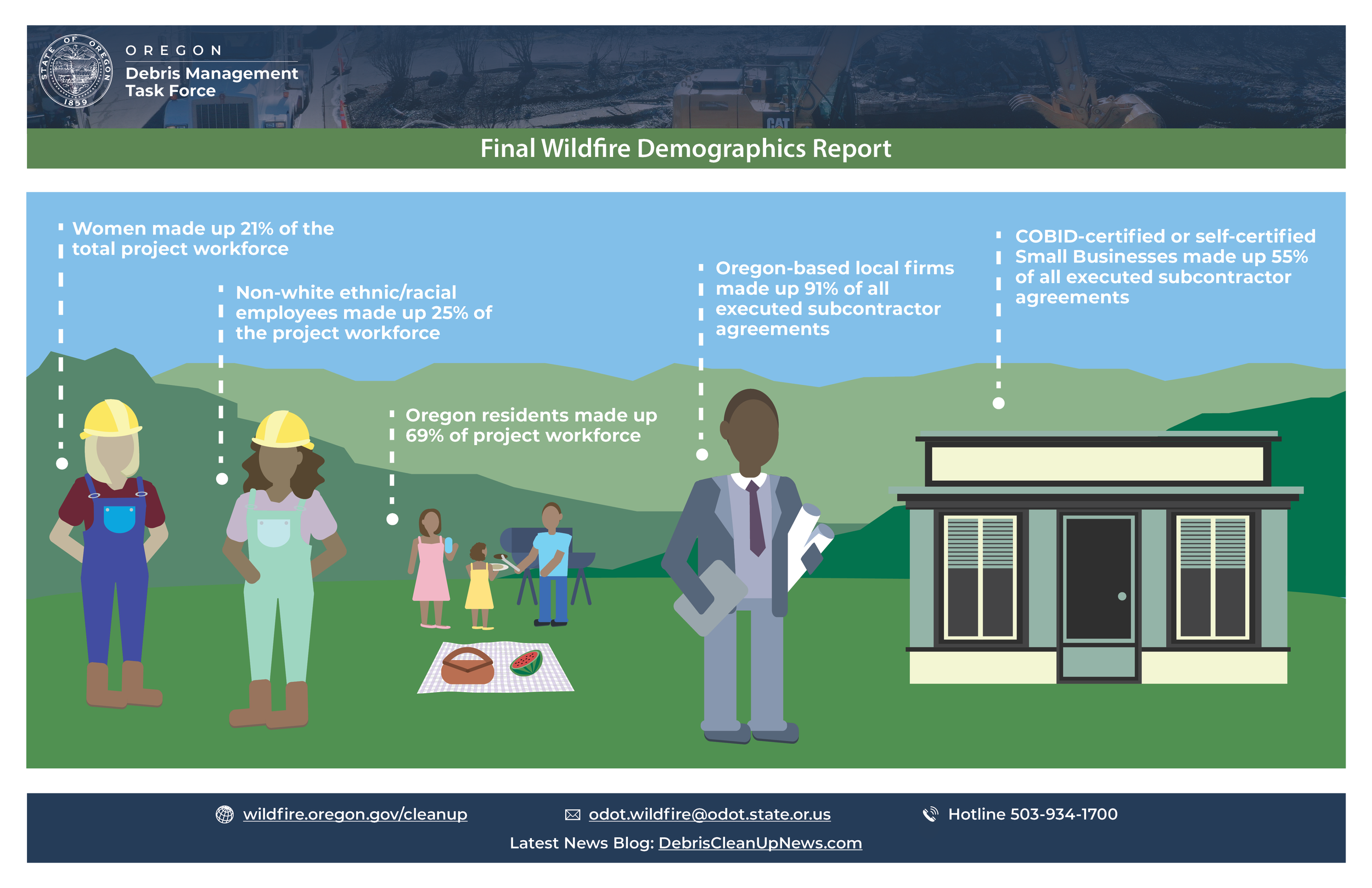 STATE OF OREGON 1859

OREGON
Debris Management Task Force

CAT

Final Wildfire Demographics Report

Women made up 21% of the total project workforce

Non-white ethnic/racial employees made up 25% of the project workforce

Oregon residents made up 69% of project workforce

Oregon-based local firms made up 91% of all executed subcontractor agreements

COBID-certified or self-certified Small Businesses made up 55% of all executed subcontractor agreements

wildfire.oregon.gov/cleanup
odot.wildfire@odot.state.or.us
Hotline 503-934-1700
Latest News Blog: DebrisCleanUpNews.com